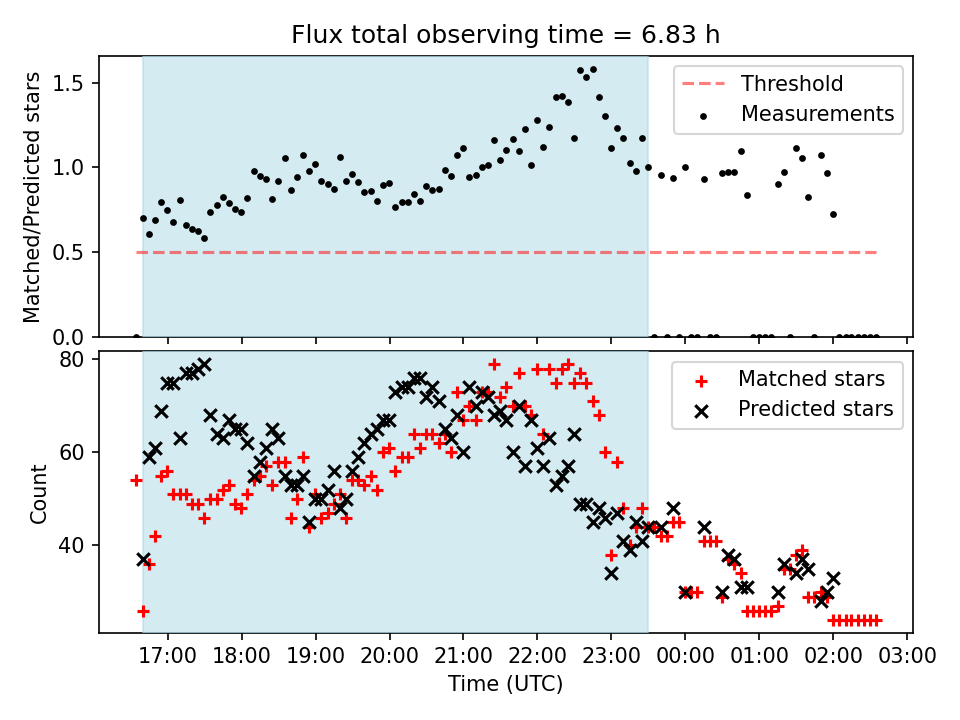 Flux total observing time = 6.83 h

Matched/Predicted stars

1.5
1.0
0.5
0.0

Threshold
Measurements

Count

80
60
40

Matched stars
Predicted stars

17:00 18:00 19:00 20:00 21:00 22:00 23:00 00:00 01:00 02:00 03:00

Time (UTC)